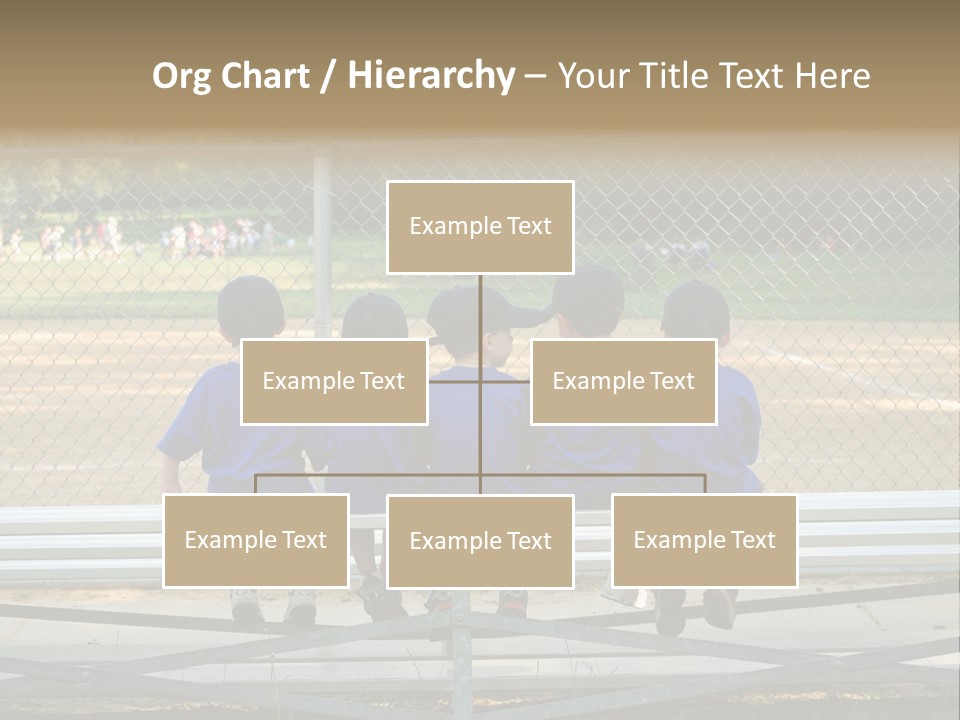 Org Chart / Hierarchy – Your Title Text Here

Example Text

Example Text

Example Text

Example Text

Example Text

Example Text